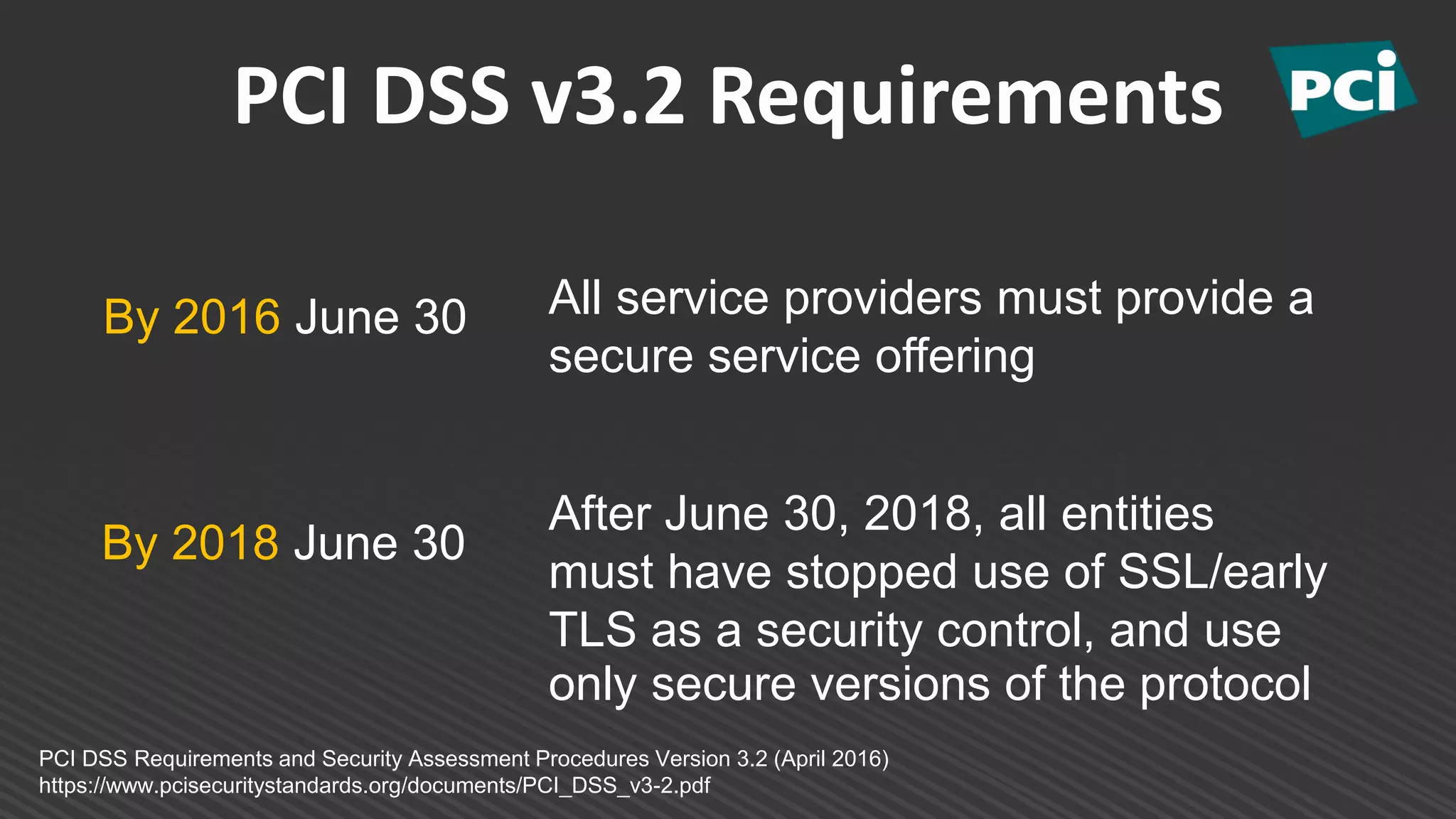 PCI DSS v3.2 Requirements

PCi

By 2016 June 30

All service providers must provide a secure service offering

By 2018 June 30

After June 30, 2018, all entities must have stopped use of SSL/early TLS as a security control, and use only secure versions of the protocol

PCI DSS Requirements and Security Assessment Procedures Version 3.2 (April 2016)
https://www.pcisecuritystandards.org/documents/PCI_DSS_v3-2.pdf